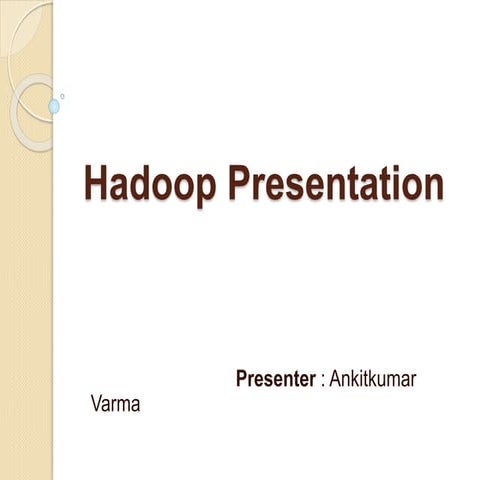 Hadoop Presentation

Presenter : Ankitkumar Varma